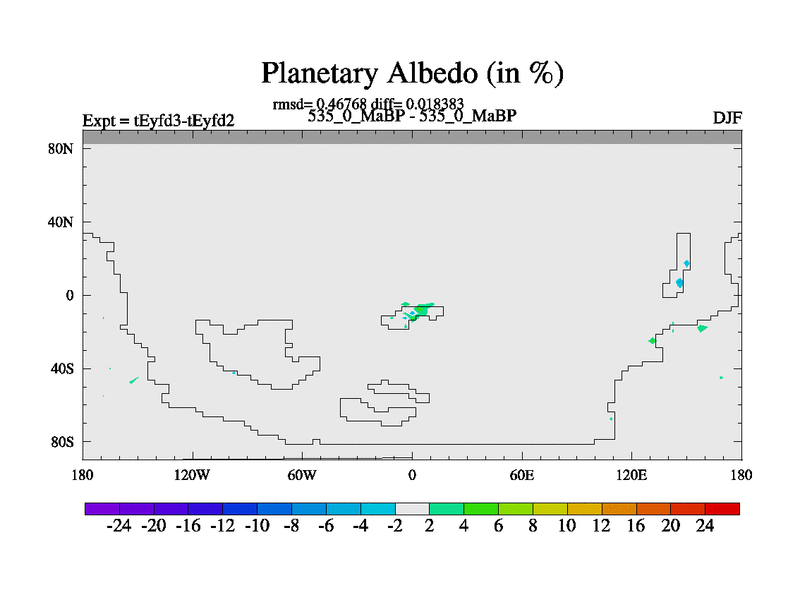 Planetary Albedo (in %)

rmsd= 0.46768 diff= 0.018383

Expt = tEyfd3-tEyfd2

535_0_MaBP - 535_0_MaBP

DJF

80N
40N
0
40S
80S

180
120W
60W
0
60E
120E
180

-24 -20 -16 -12 -10 -8 -6 -4 -2 2 4 6 8 10 12 16 20 24